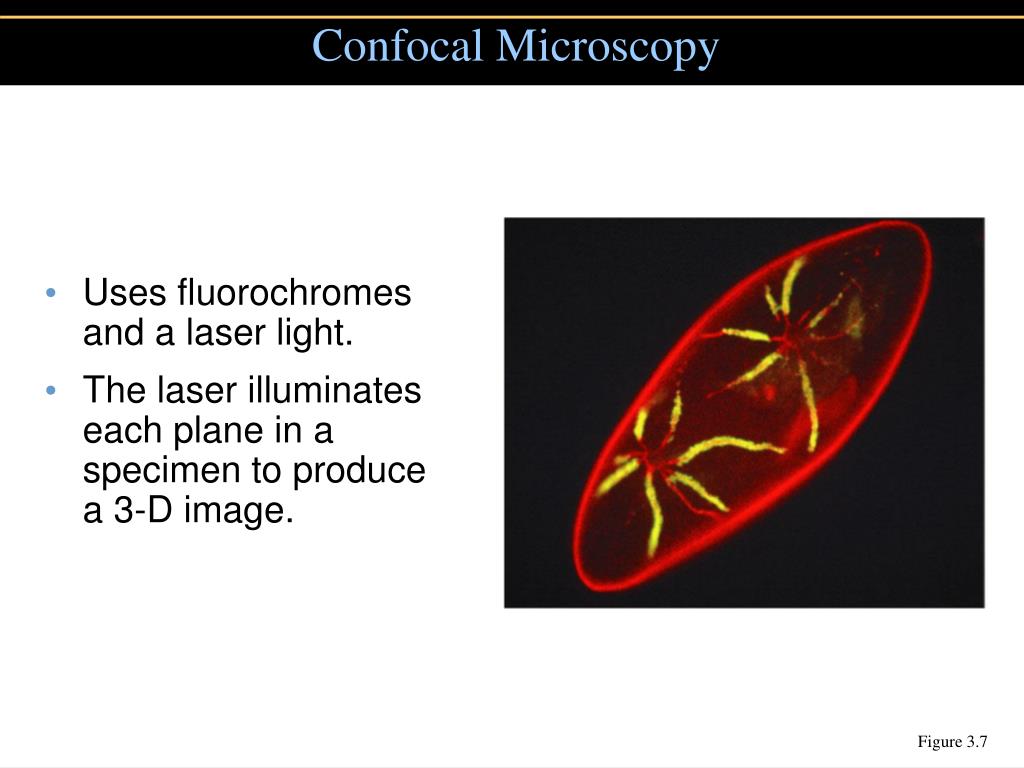 Confocal Microscopy

• Uses fluorochromes and a laser light.
• The laser illuminates each plane in a specimen to produce a 3-D image.

Figure 3.7